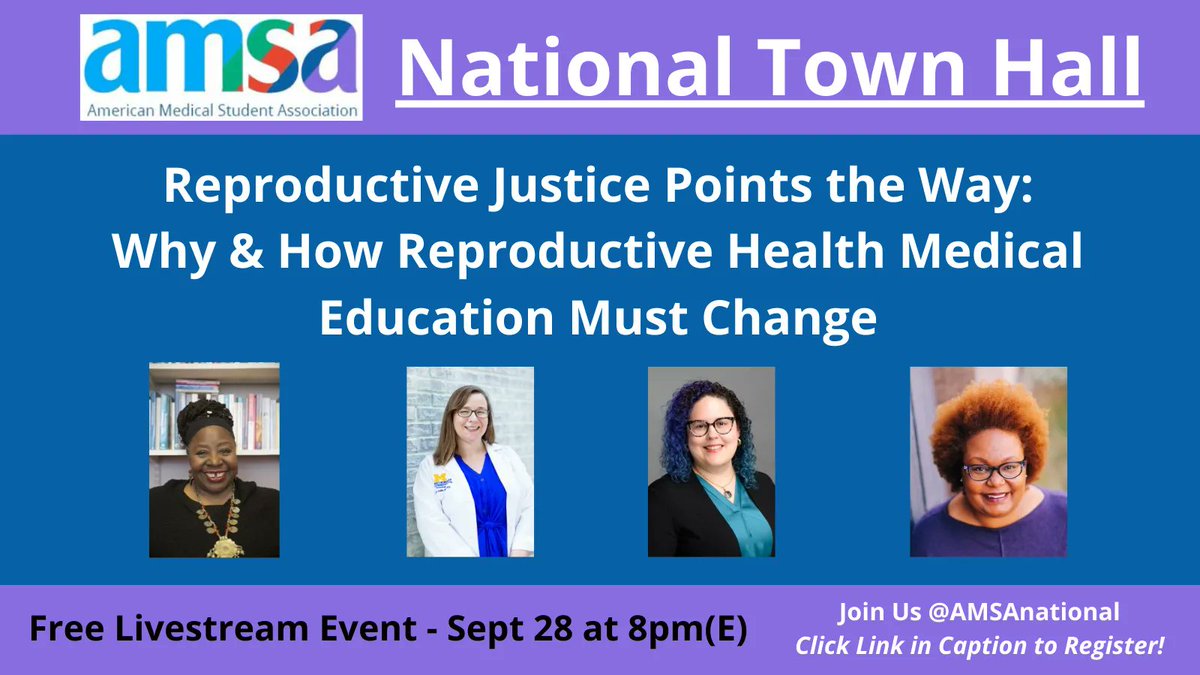 amsa
American Medical Student Association

National Town Hall

Reproductive Justice Points the Way: Why & How Reproductive Health Medical Education Must Change

Free Livestream Event - Sept 28 at 8pm(E)

Join Us @AMSAnational
Click Link in Caption to Register!